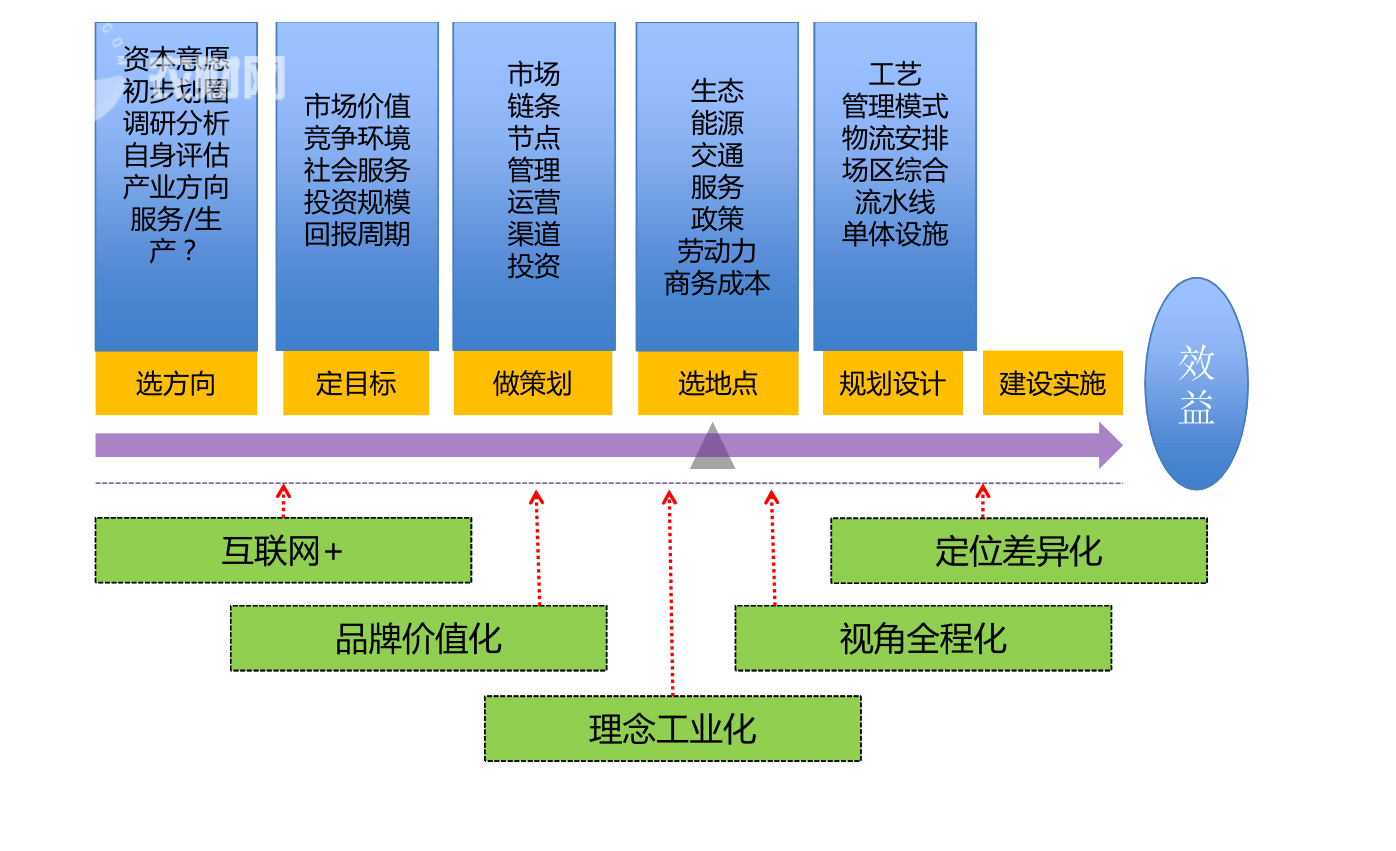 资本意愿
初步划圈
调研分析
自身评估
产业方向
服务/生产？

市场价值
竞争环境
社会服务
投资规模
回报周期

市场
链条
节点
管理
运营
渠道
投资

生态
能源
交通
服务
政策
劳动力
商务成本

工艺
管理模式
物流安排
场区综合
流水线
单体设施

选方向

定目标

做策划

选地点

规划设计

建设实施

效益

互联网+

定位差异化

品牌价值化

视角全程化

理念工业化